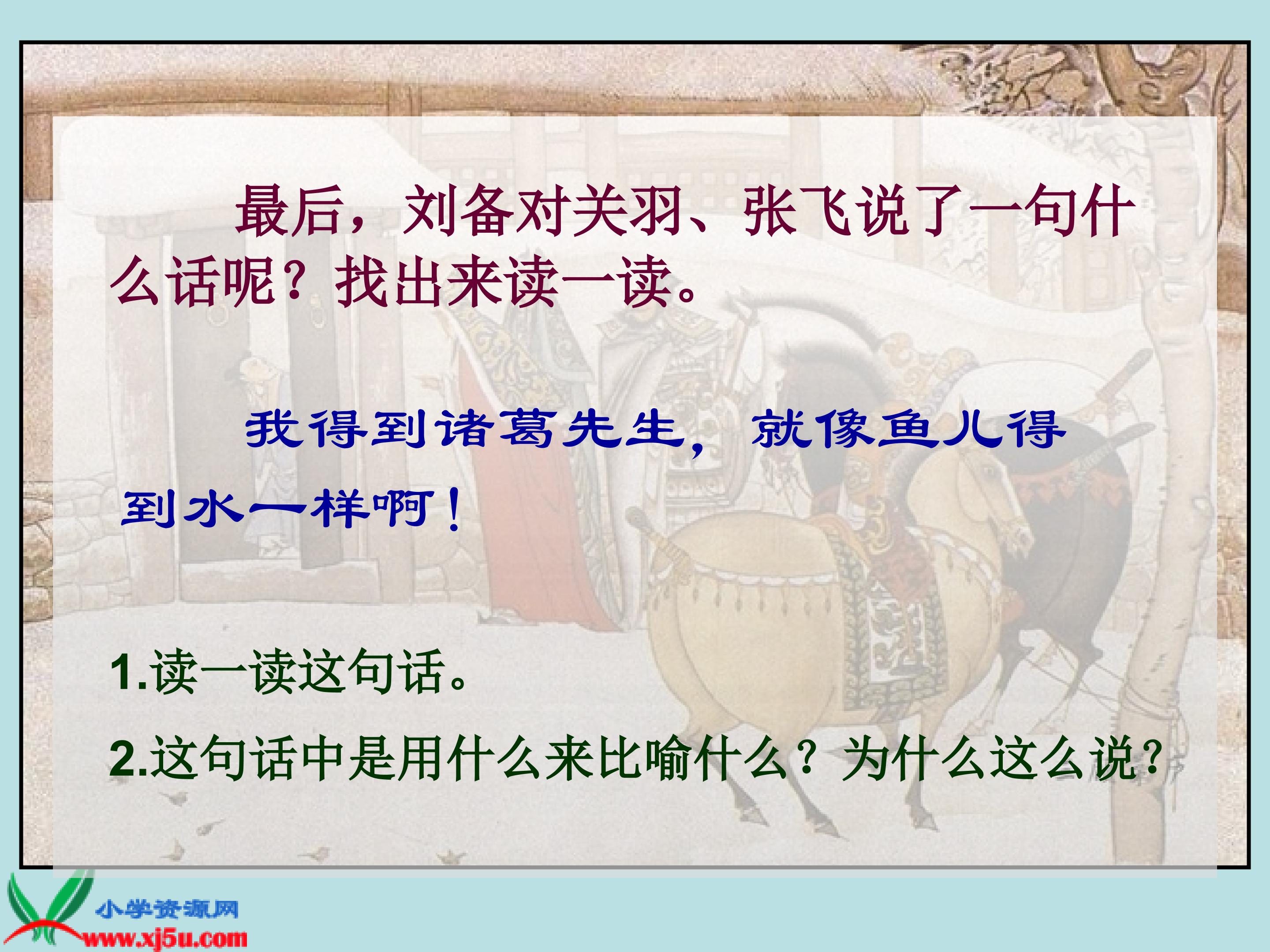 最后，刘备对关羽、张飞说了一句什么话呢？找出来读一读。

我得到诸葛先生，就像鱼儿得到水一样啊！

1.读一读这句话。

2.这句话中是用什么来比喻什么？为什么这么说？

小学资源网
www.xj5u.com